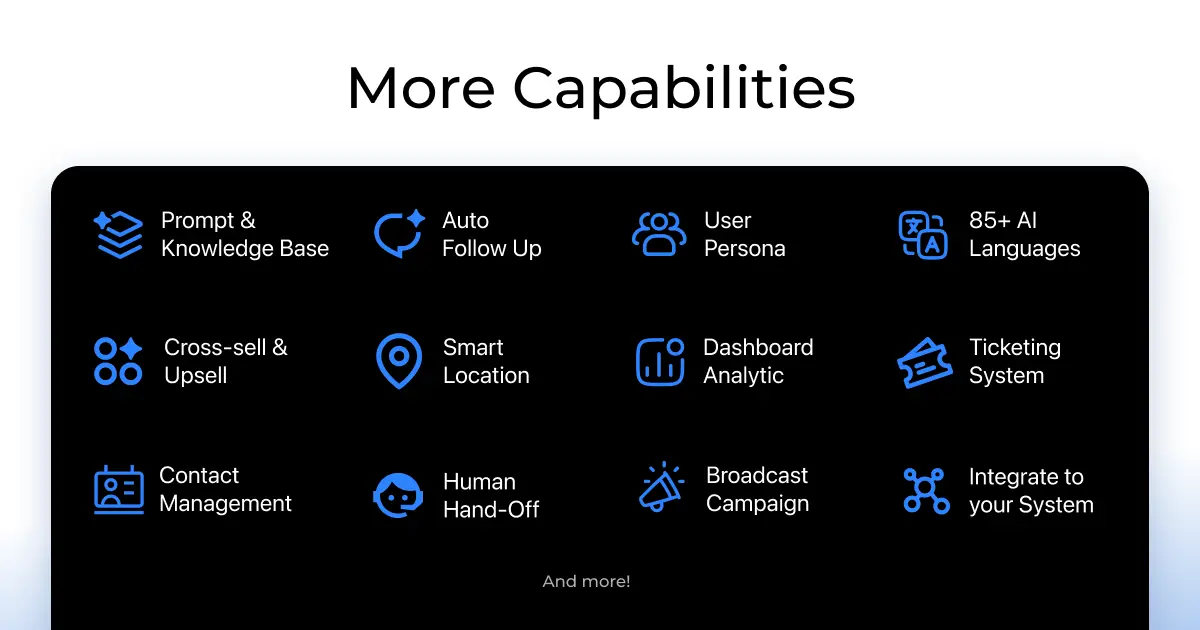 More Capabilities

Prompt & Knowledge Base

Auto Follow Up

User Persona

85+ AI Languages

Cross-sell & Upsell

Smart Location

Dashboard Analytic

Ticketing System

Contact Management

Human Hand-Off

Broadcast Campaign

Integrate to your System

And more!